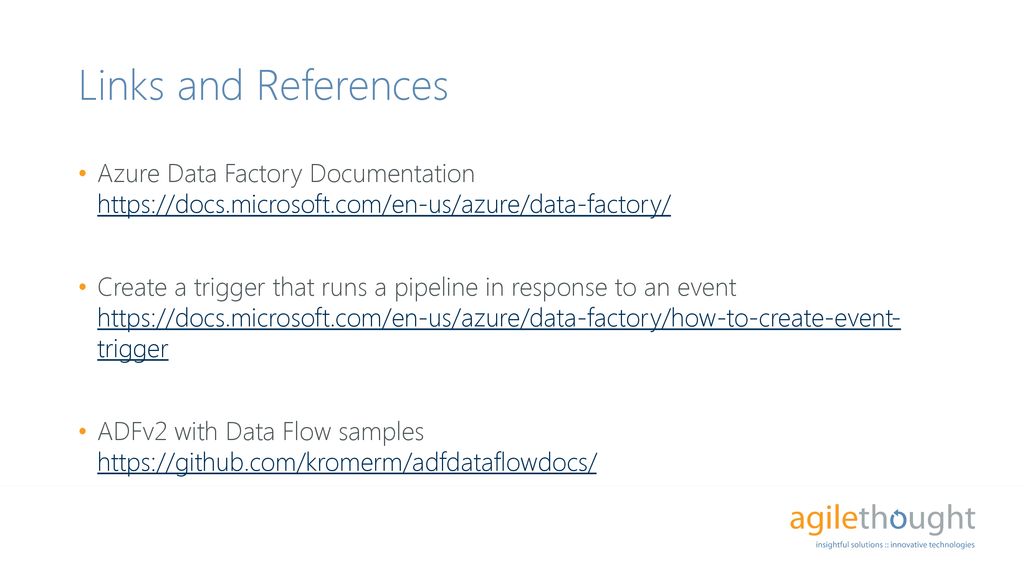 Links and References

• Azure Data Factory Documentation https://docs.microsoft.com/en-us/azure/data-factory/

• Create a trigger that runs a pipeline in response to an event https://docs.microsoft.com/en-us/azure/data-factory/how-to-create-event-trigger

• ADFv2 with Data Flow samples https://github.com/kromerm/adfdataflowdocs/

agilethought
insightful solutions :: innovative technologies